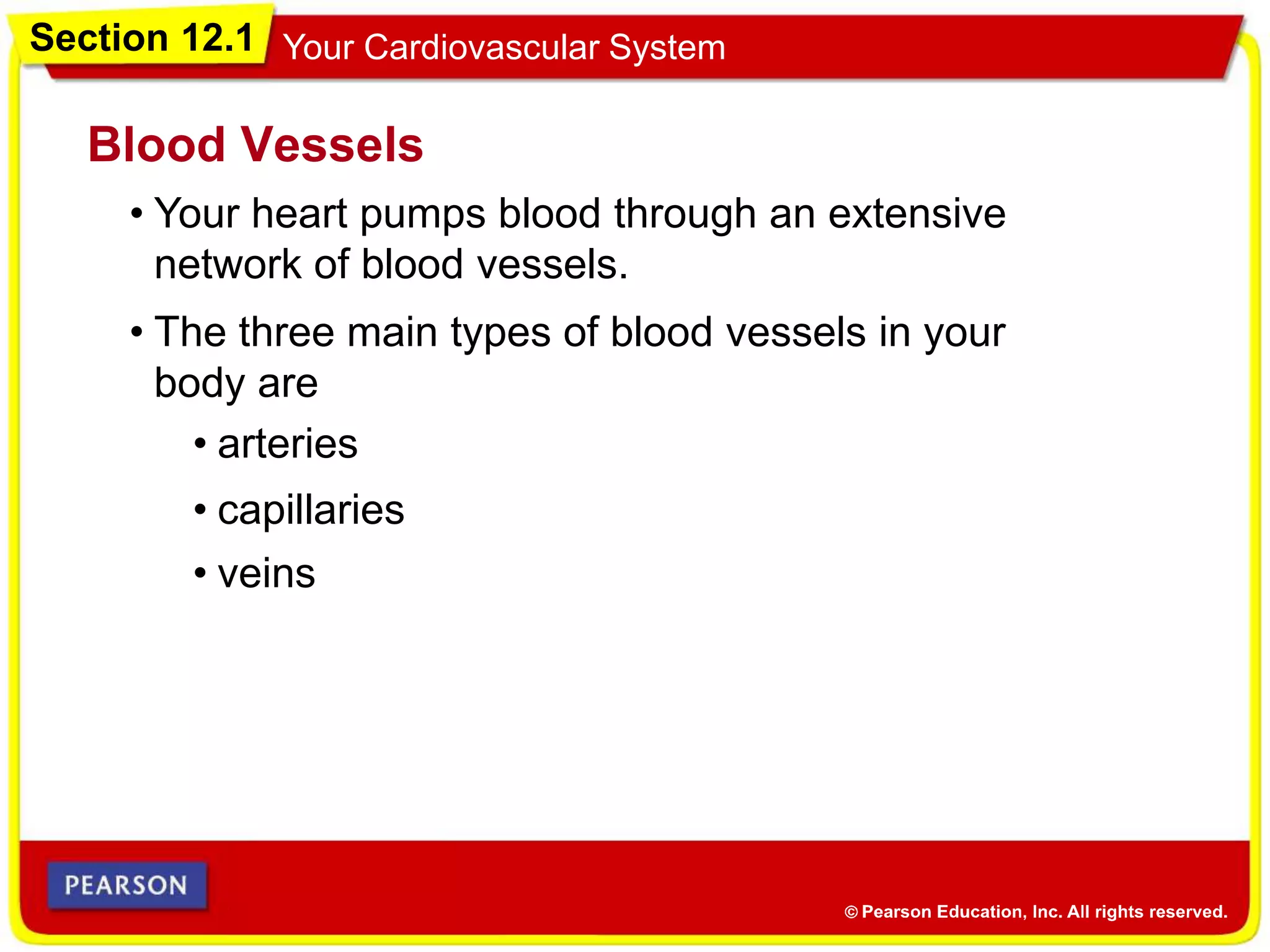 Section 12.1 Your Cardiovascular System

Blood Vessels

• Your heart pumps blood through an extensive network of blood vessels.

• The three main types of blood vessels in your body are

• arteries

• capillaries

• veins

PEARSON

© Pearson Education, Inc. All rights reserved.